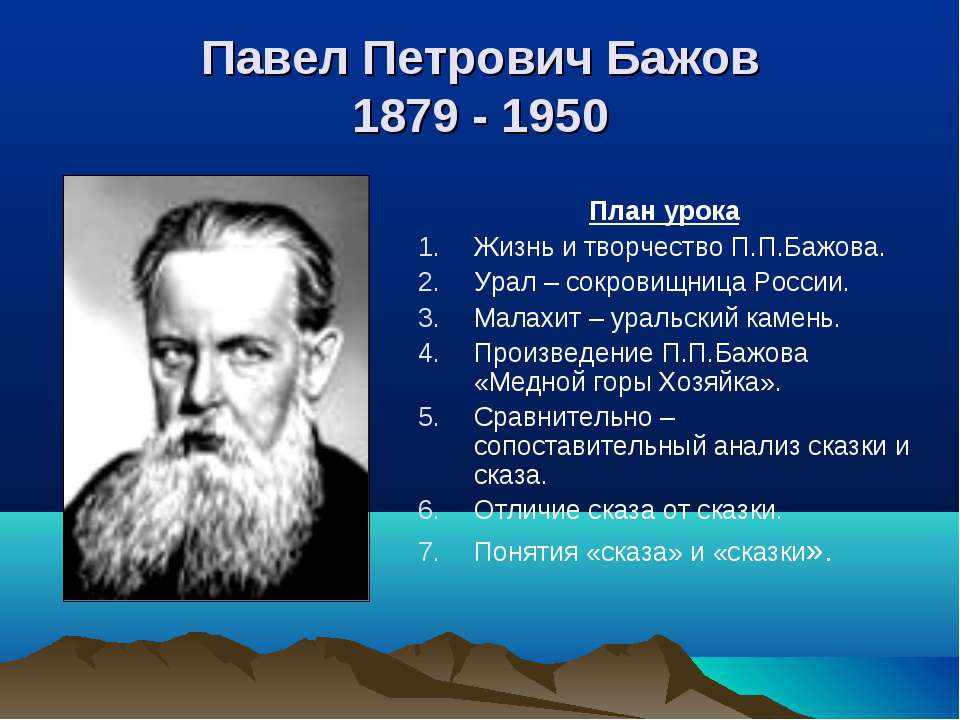 Павел Петрович Бажов
1879 - 1950

План урока

1. Жизнь и творчество П.П.Бажова.
2. Урал – сокровищница России.
3. Малахит – уральский камень.
4. Произведение П.П.Бажова «Медной горы Хозяйка».
5. Сравнительно – сопоставительный анализ сказки и сказа.
6. Отличие сказа от сказки.
7. Понятия «сказа» и «сказки».